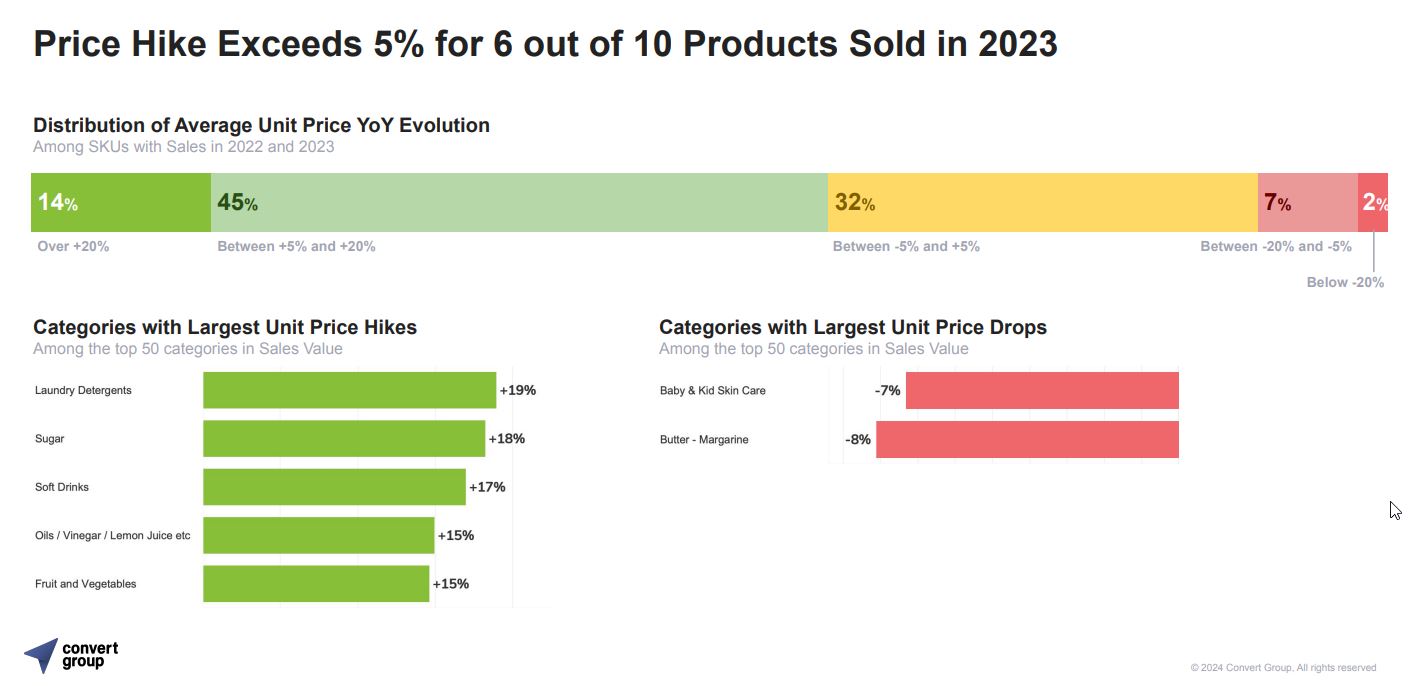 Price Hike Exceeds 5% for 6 out of 10 Products Sold in 2023

Distribution of Average Unit Price YoY Evolution
Among SKUs with Sales in 2022 and 2023

14% 45% 32% 7% 2%

Over +20%
Between +5% and +20%
Between -5% and +5%
Between -20% and -5%
Below -20%

Categories with Largest Unit Price Hikes
Among the top 50 categories in Sales Value

Laundry Detergents +19%
Sugar +18%
Soft Drinks +17%
Oils / Vinegar / Lemon Juice etc +15%
Fruit and Vegetables +15%

Categories with Largest Unit Price Drops
Among the top 50 categories in Sales Value

Baby & Kid Skin Care -7%
Butter - Margarine -8%

convert group

© 2024 Convert Group, All rights reserved